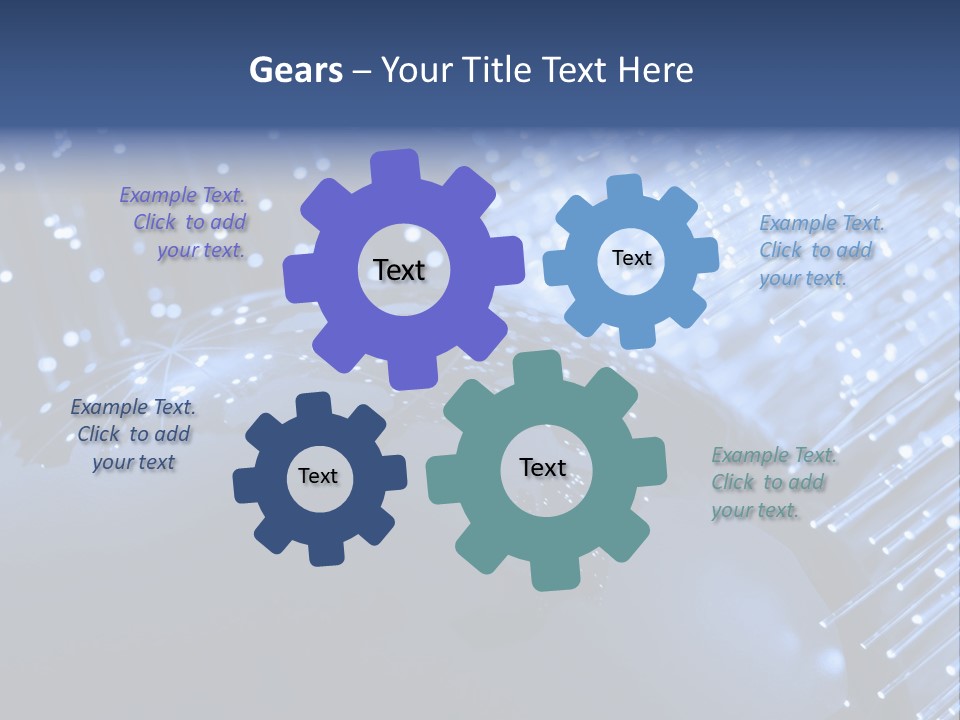 Gears – Your Title Text Here

Example Text. Click to add your text.

Text

Text

Example Text. Click to add your text.

Example Text. Click to add your text

Text

Text

Example Text. Click to add your text.